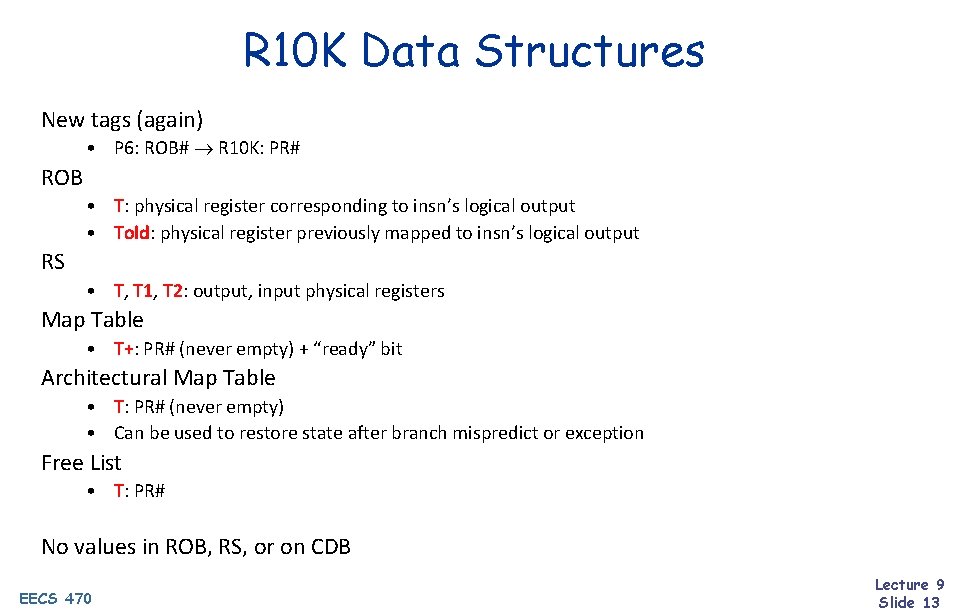 R10K Data Structures

New tags (again)

• P6: ROB# $\rightarrow$ R10K: PR#

ROB

• T: physical register corresponding to insn's logical output
• Told: physical register previously mapped to insn's logical output

RS

• T, T1, T2: output, input physical registers

Map Table

• T+: PR# (never empty) + "ready" bit

Architectural Map Table

• T: PR# (never empty)
• Can be used to restore state after branch mispredict or exception

Free List

• T: PR#

No values in ROB, RS, or on CDB

EECS 470

Lecture 9
Slide 13